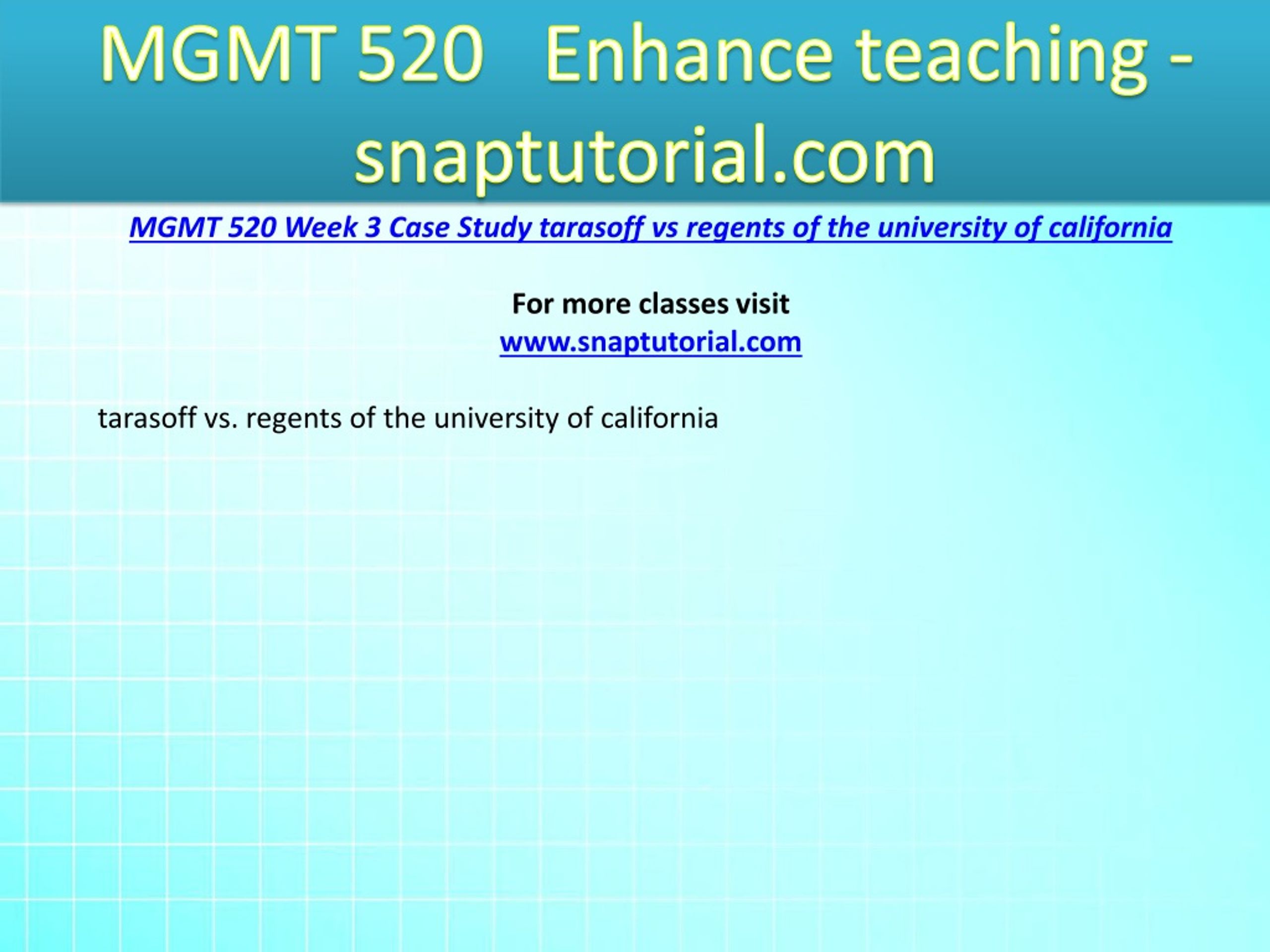 MGMT 520 Enhance teaching - snaptutorial.com

MGMT 520 Week 3 Case Study tarasoff vs regents of the university of california

For more classes visit
www.snaptutorial.com

tarasoff vs. regents of the university of california